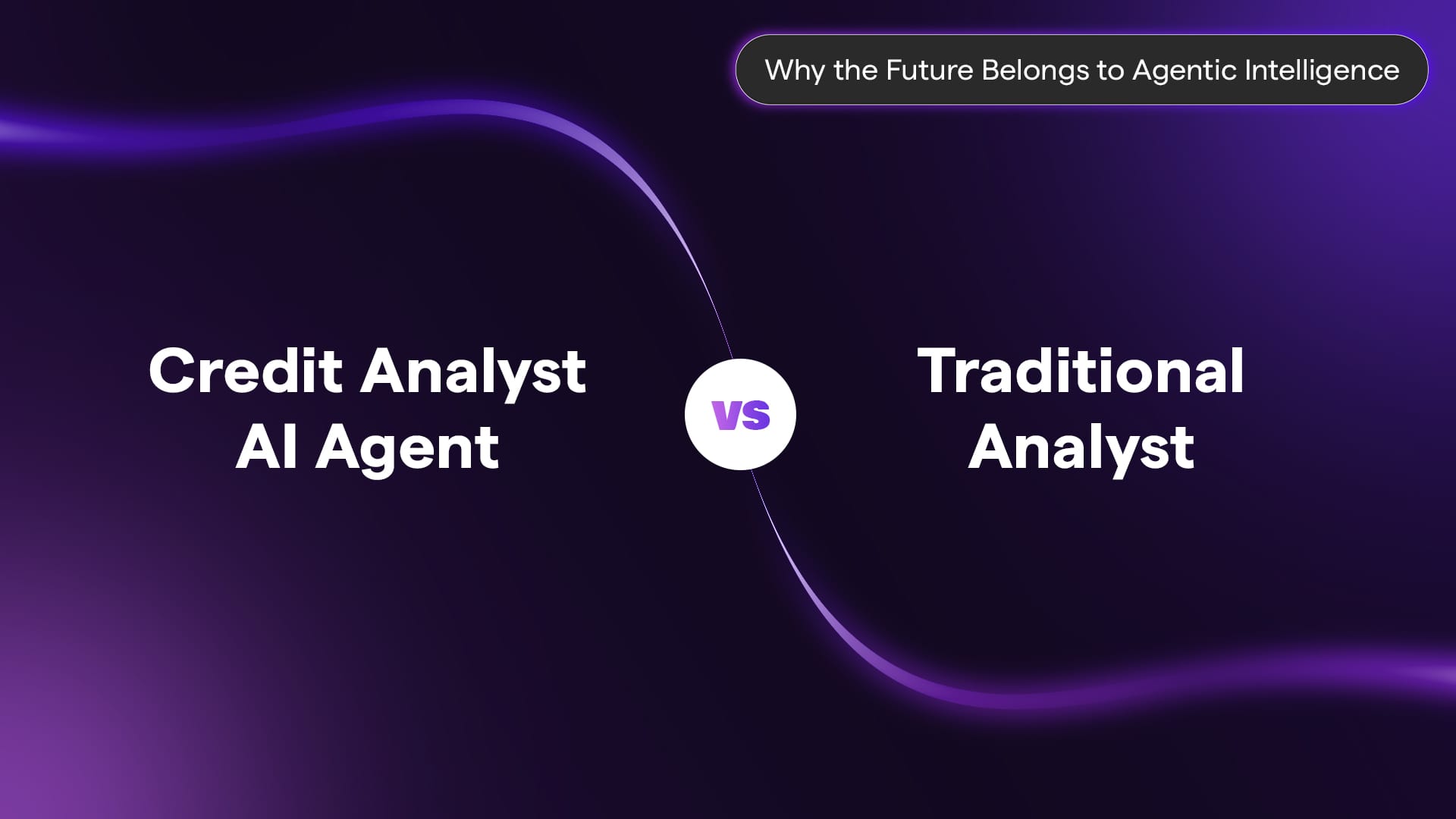 Why the Future Belongs to Agentic Intelligence

Credit Analyst AI Agent

vs

Traditional Analyst